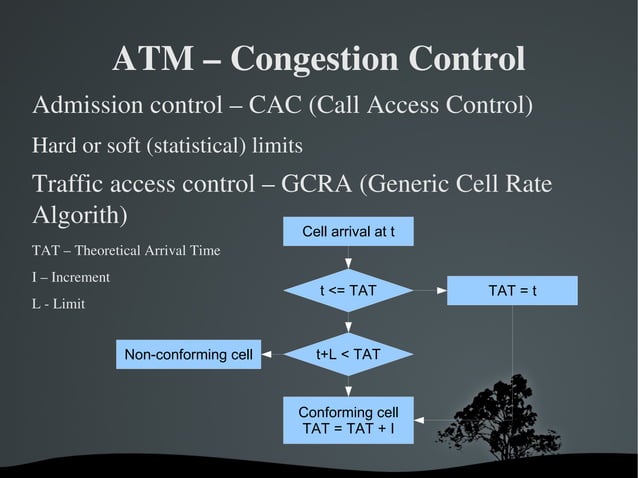 ATM – Congestion Control

Admission control – CAC (Call Access Control)

Hard or soft (statistical) limits

Traffic access control – GCRA (Generic Cell Rate Algorith)

TAT – Theoretical Arrival Time

I – Increment

L - Limit

Cell arrival at t

t <= TAT

TAT = t

Non-conforming cell

t+L < TAT

Conforming cell
TAT = TAT + I